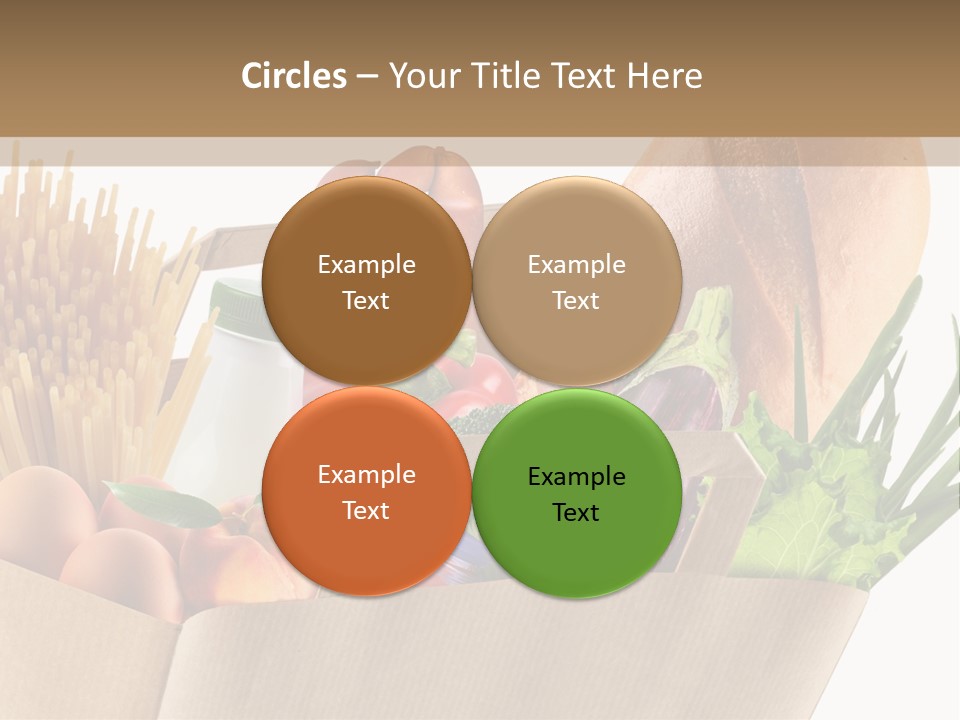 Circles – Your Title Text Here

Example Text

Example Text

Example Text

Example Text